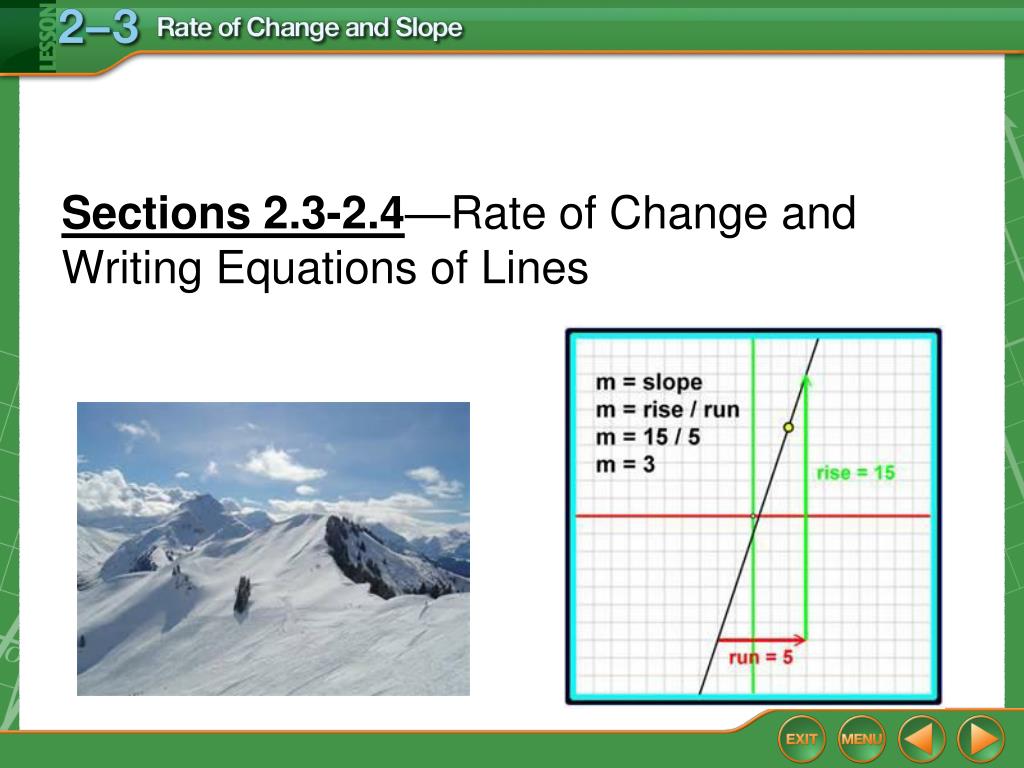 LESSON 2–3 Rate of Change and Slope

Sections 2.3-2.4—Rate of Change and Writing Equations of Lines

m = slope
m = rise / run
m = 15 / 5
m = 3

rise = 15

run = 5

EXIT MENU